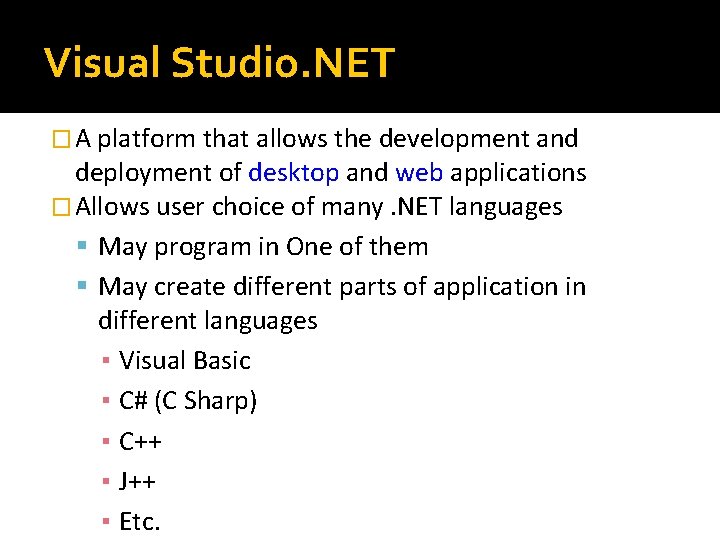 Visual Studio.NET

A platform that allows the development and deployment of desktop and web applications

Allows user choice of many .NET languages

May program in One of them

May create different parts of application in different languages

Visual Basic

C# (C Sharp)

C++

J++

Etc.